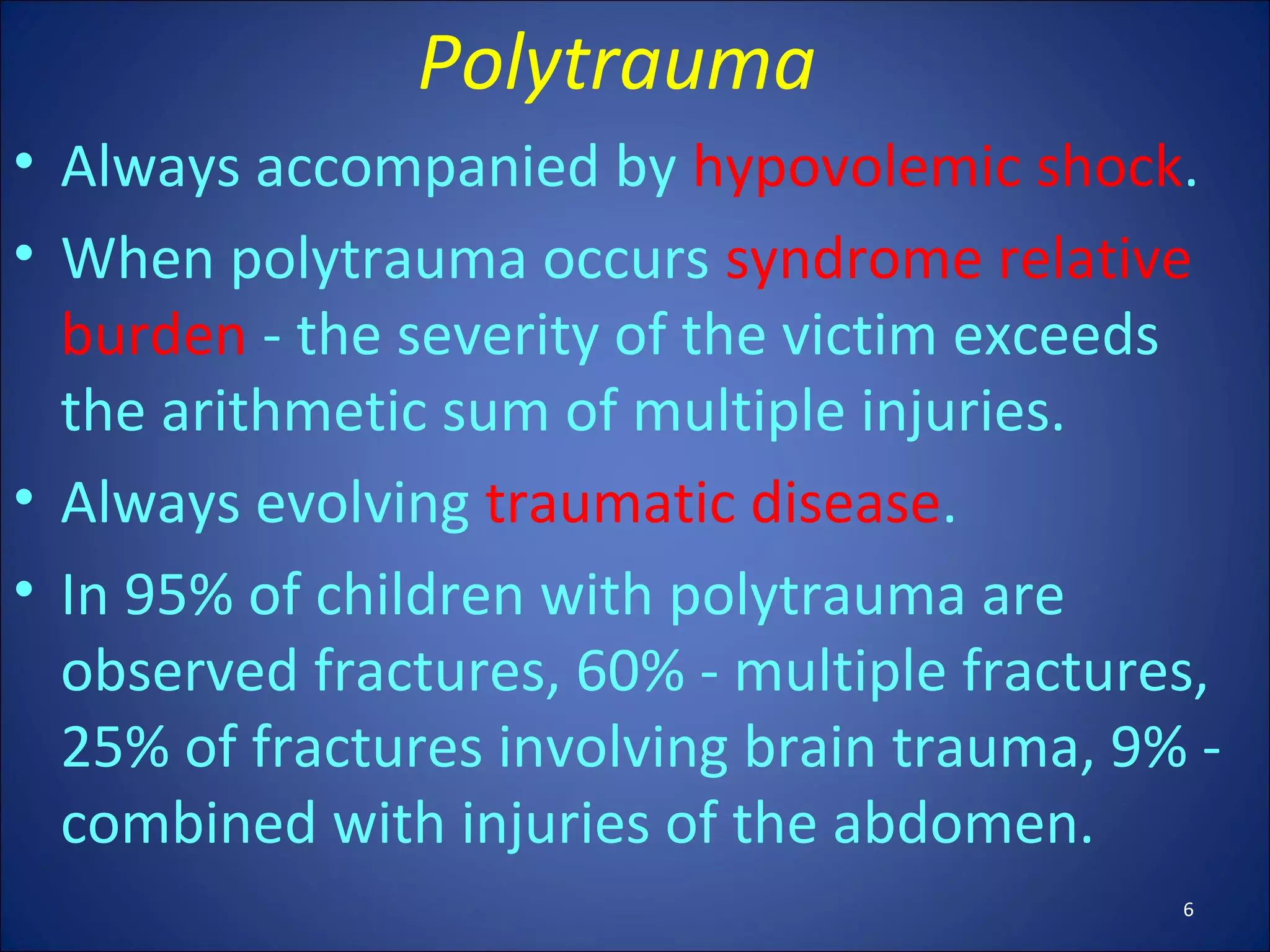 Polytrauma

• Always accompanied by hypovolemic shock.

• When polytrauma occurs syndrome relative burden - the severity of the victim exceeds the arithmetic sum of multiple injuries.

• Always evolving traumatic disease.

• In 95% of children with polytrauma are observed fractures, 60% - multiple fractures, 25% of fractures involving brain trauma, 9% - combined with injuries of the abdomen.

6